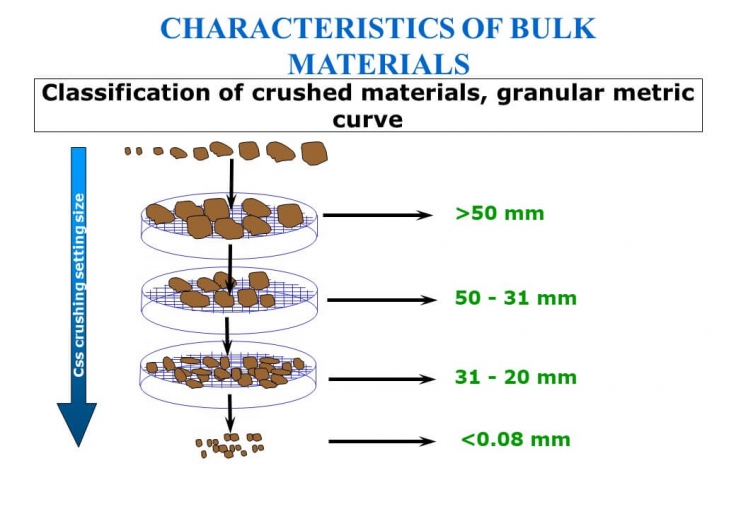 CHARACTERISTICS OF BULK MATERIALS

Classification of crushed materials, granular metric curve

Css crushing setting size

>50 mm

50 - 31 mm

31 - 20 mm

<0.08 mm